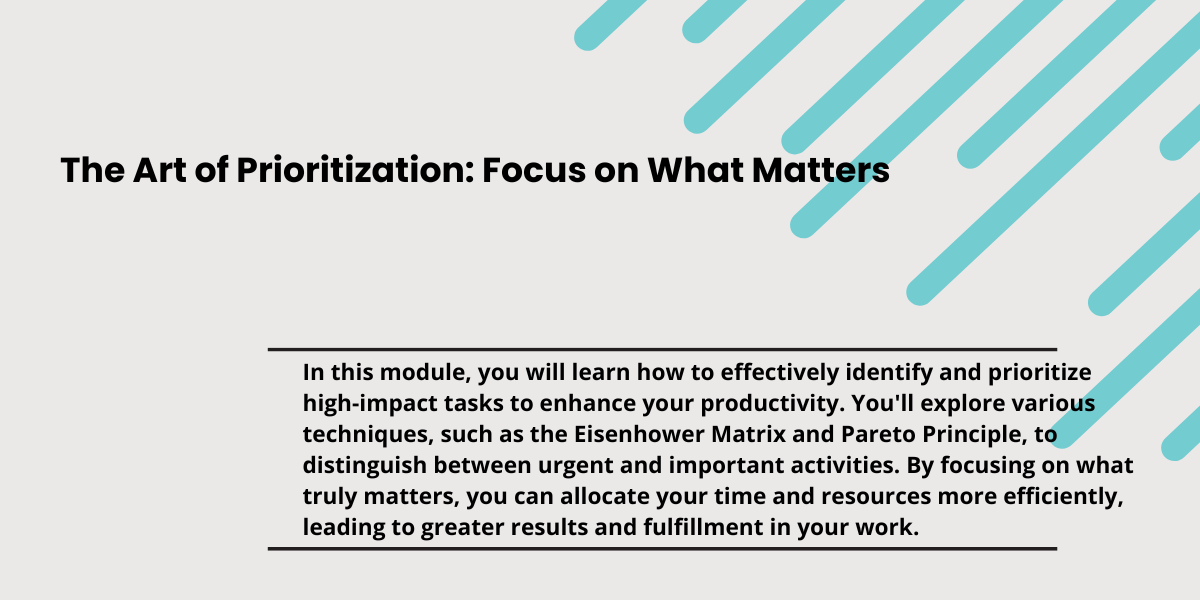 The Art of Prioritization: Focus on What Matters

In this module, you will learn how to effectively identify and prioritize high-impact tasks to enhance your productivity. You'll explore various techniques, such as the Eisenhower Matrix and Pareto Principle, to distinguish between urgent and important activities. By focusing on what truly matters, you can allocate your time and resources more efficiently, leading to greater results and fulfillment in your work.